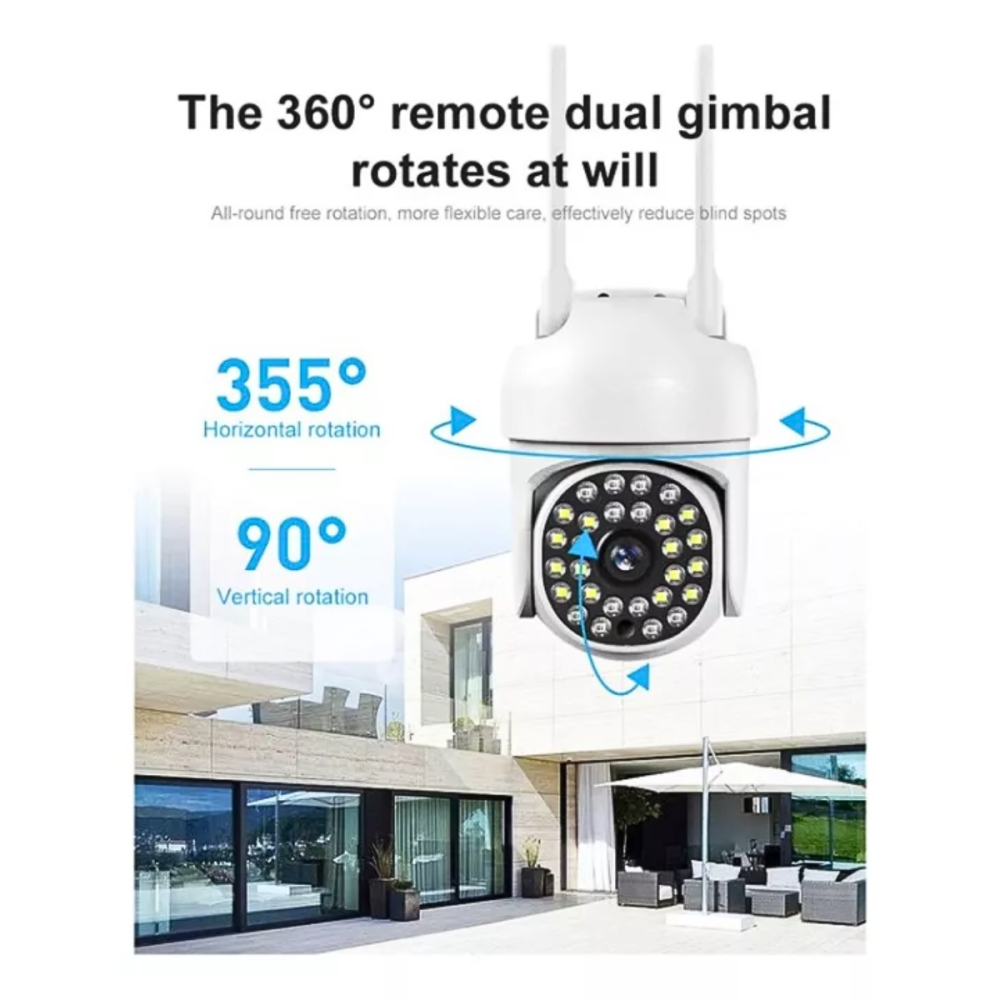 The 360° remote dual gimbal rotates at will

All-round free rotation, more flexible care, effectively reduce blind spots

355°
Horizontal rotation

90°
Vertical rotation